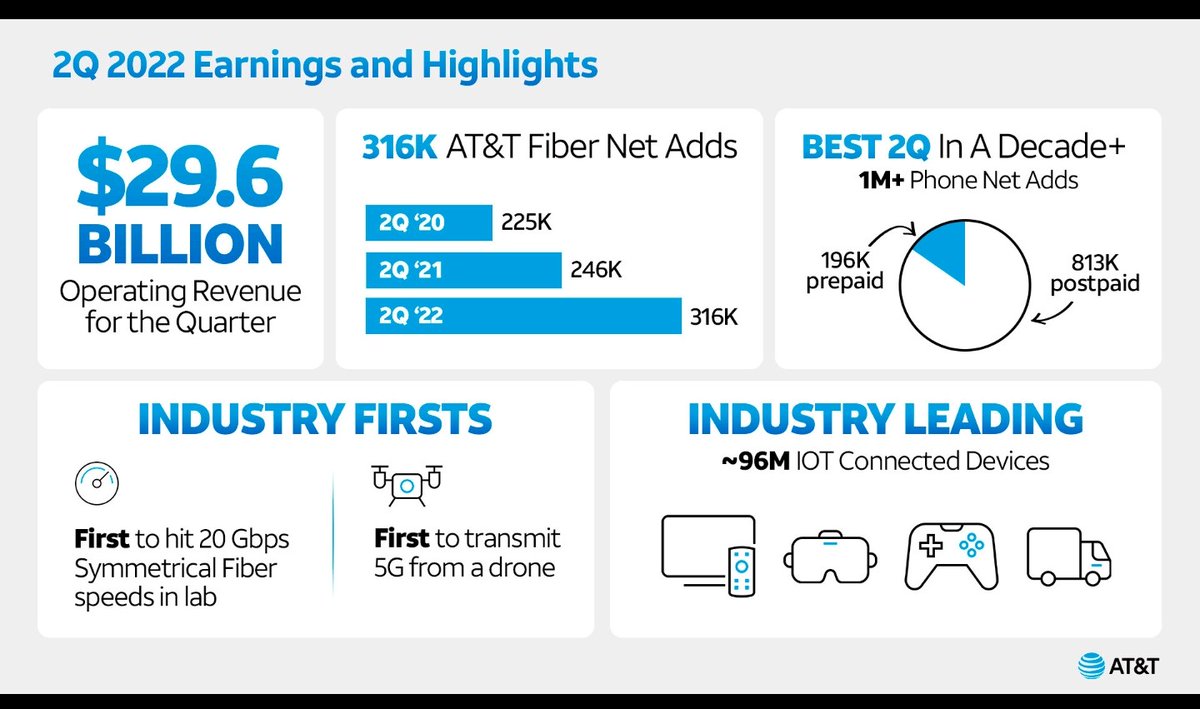 2Q 2022 Earnings and Highlights

$29.6 BILLION
Operating Revenue for the Quarter

316K AT&T Fiber Net Adds

2Q '20 225K
2Q '21 246K
2Q '22 316K

BEST 2Q In A Decade+
1M+ Phone Net Adds

196K prepaid
813K postpaid

INDUSTRY FIRSTS

First to hit 20 Gbps Symmetrical Fiber speeds in lab

First to transmit 5G from a drone

INDUSTRY LEADING
~96M IOT Connected Devices

AT&T